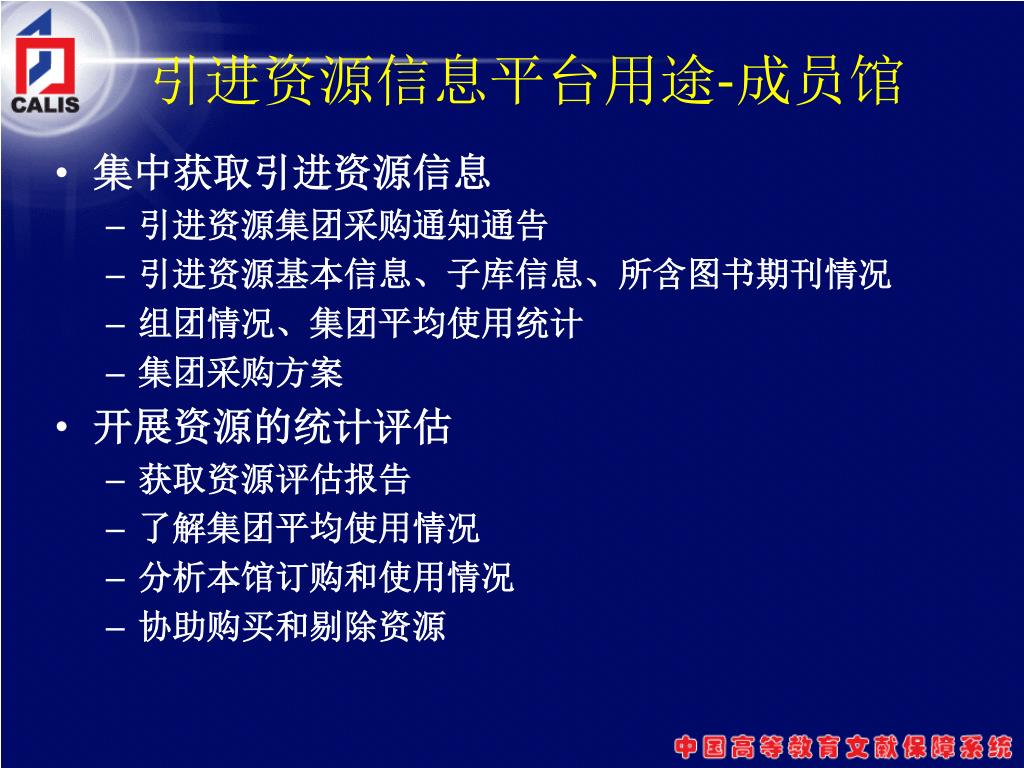 CALIS

引进资源信息平台用途-成员馆

• 集中获取引进资源信息
– 引进资源集团采购通知通告
– 引进资源基本信息、子库信息、所含图书期刊情况
– 组团情况、集团平均使用统计
– 集团采购方案

• 开展资源的统计评估
– 获取资源评估报告
– 了解集团平均使用情况
– 分析本馆订购和使用情况
– 协助购买和剔除资源

中国高等教育文献保障系统